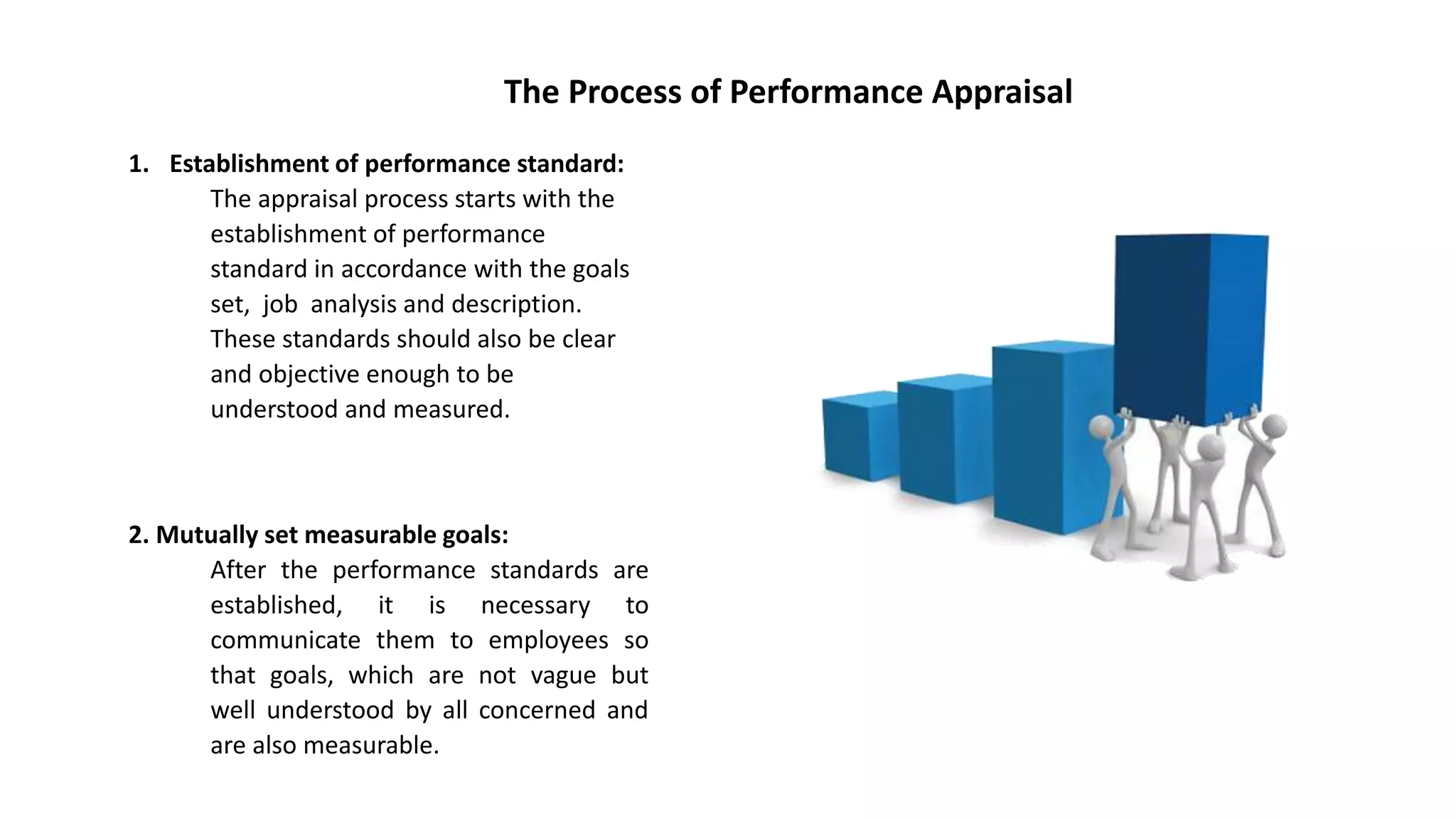 The Process of Performance Appraisal

1. Establishment of performance standard:

The appraisal process starts with the establishment of performance standard in accordance with the goals set, job analysis and description. These standards should also be clear and objective enough to be understood and measured.

2. Mutually set measurable goals:

After the performance standards are established, it is necessary to communicate them to employees so that goals, which are not vague but well understood by all concerned and are also measurable.